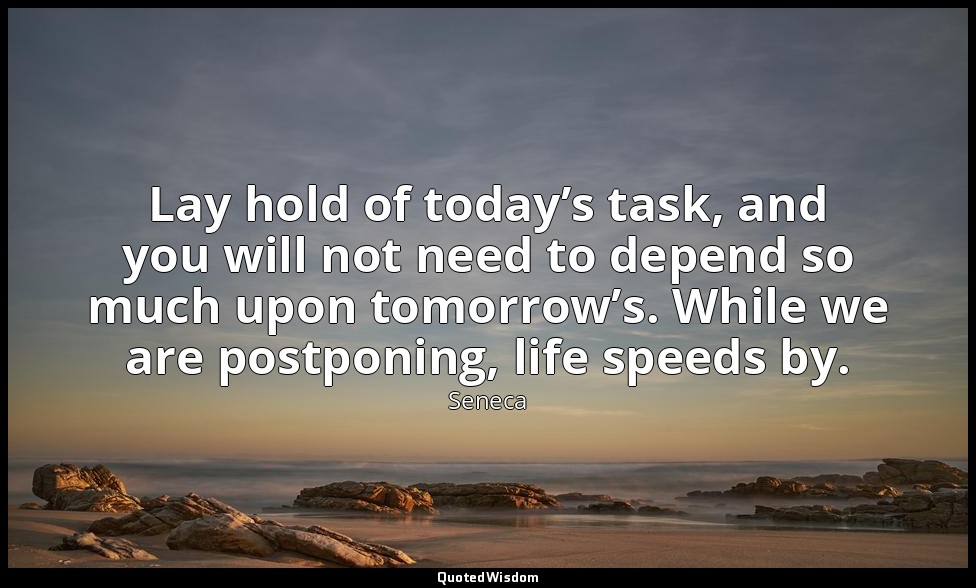 Lay hold of today’s task, and you will not need to depend so much upon tomorrow’s. While we are postponing, life speeds by.

Seneca

QuotedWisdom